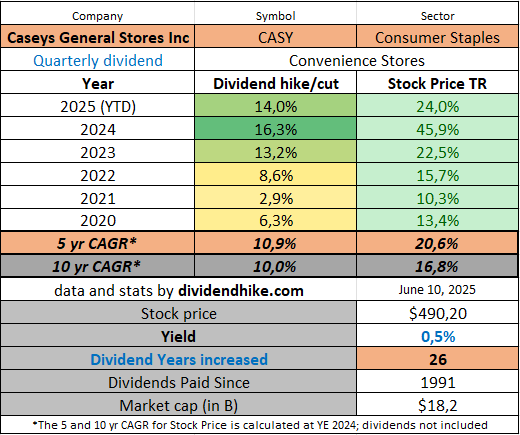 | Company | Symbol | Sector |
|---|---|---|
| Caseys General Stores Inc | CASY | Consumer Staples |
| Quarterly dividend | Convenience Stores | |
| Year | Dividend hike/cut | Stock Price TR |
| 2025 (YTD) | 14,0% | 24,0% |
| 2024 | 16,3% | 45,9% |
| 2023 | 13,2% | 22,5% |
| 2022 | 8,6% | 15,7% |
| 2021 | 2,9% | 10,3% |
| 2020 | 6,3% | 13,4% |
| 5 yr CAGR* | 10,9% | 20,6% |
| 10 yr CAGR* | 10,0% | 16,8% |
| data and stats by dividendhike.com | | June 10, 2025 |
| Stock price | | $490,20 |
| Yield | | 0,5% |
| Dividend Years increased | | 26 |
| Dividends Paid Since | | 1991 |
| Market cap (in B) | | $18,2 |

*The 5 and 10 yr CAGR for Stock Price is calculated at YE 2024; dividends not included